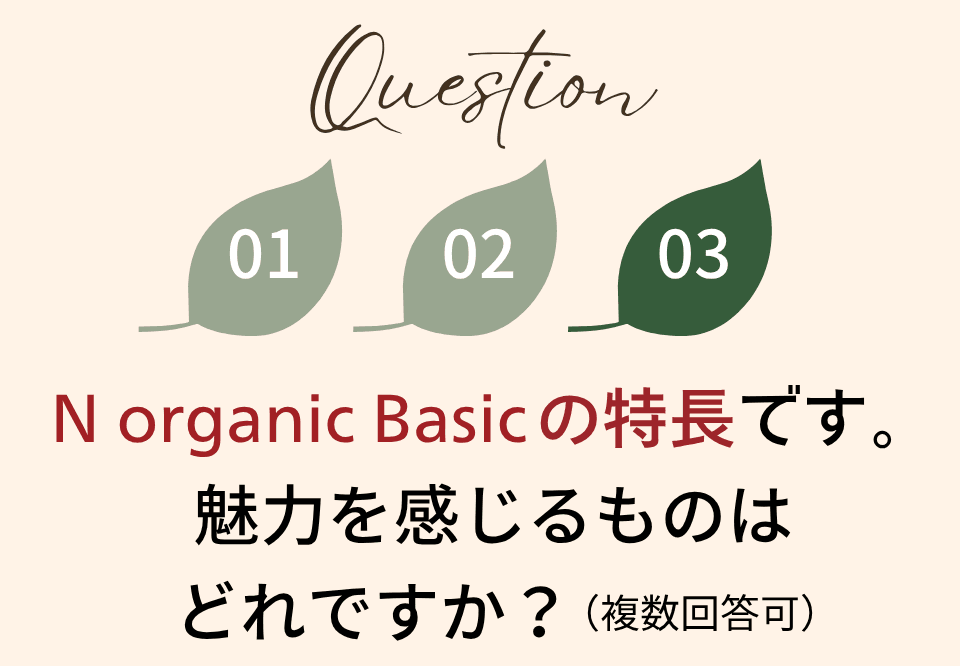 Question

01 02 03

N organic Basicの特長です。
魅力を感じるものは
どれですか？（複数回答可）